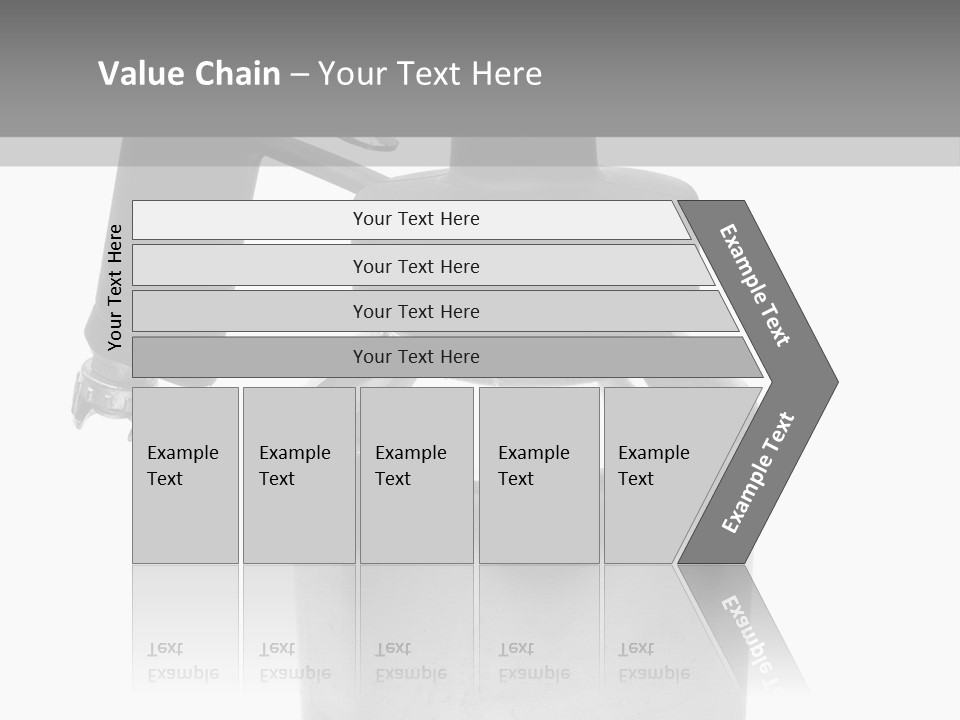 Value Chain – Your Text Here

Your Text Here

Your Text Here

Your Text Here

Your Text Here

Your Text Here

Example Text

Example Text

Example Text

Example Text

Example Text

Example Text

Example Text